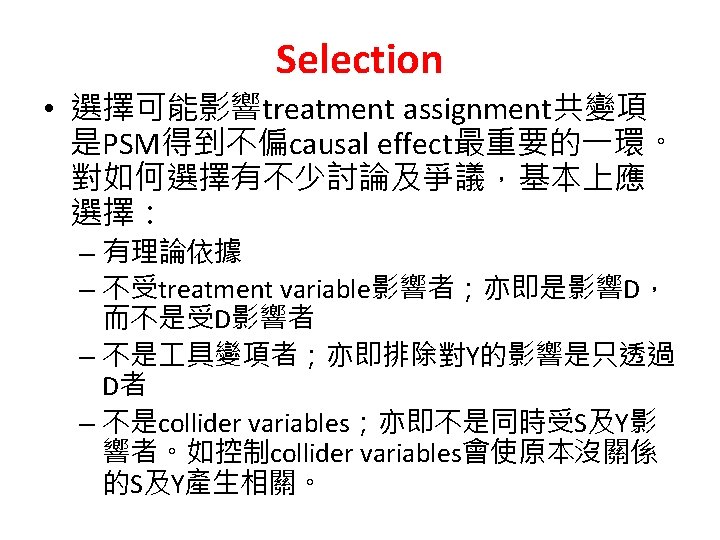 Selection

• 選擇可能影響treatment assignment共變項是PSM得到不偏causal effect最重要的一環。對如何選擇有不少討論及爭議，基本上應選擇：
– 有理論依據
– 不受treatment variable影響者；亦即是影響D，而不是受D影響者
– 不是工具變項者；亦即排除對Y的影響是只透過D者
– 不是collider variables；亦即不是同時受S及Y影響者。如控制collider variables會使原本沒關係的S及Y產生相關。